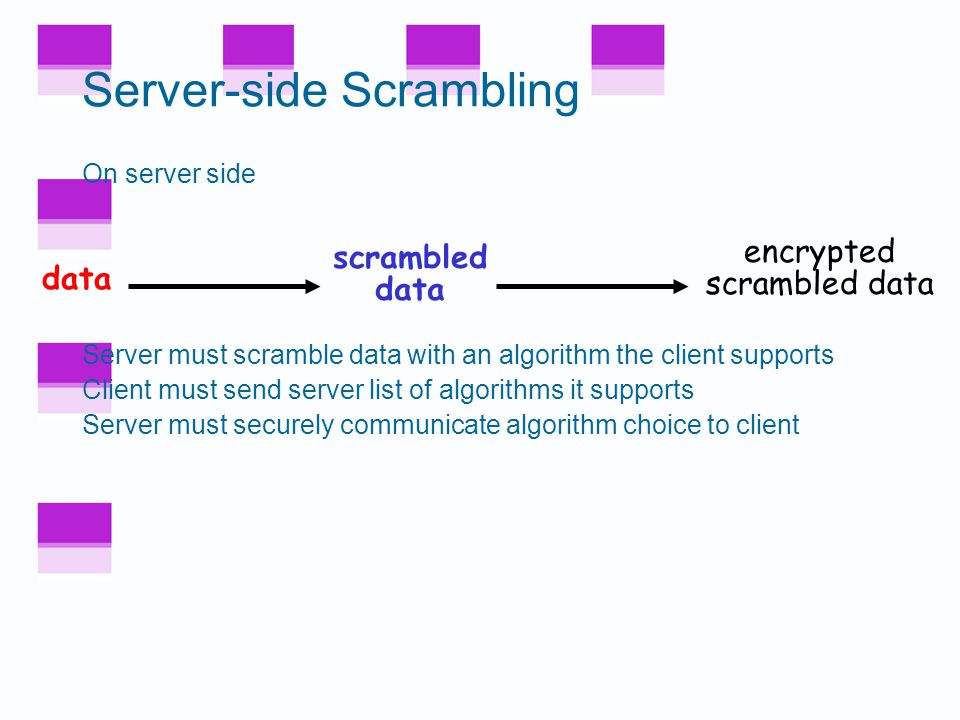 Server-side Scrambling

On server side

data

scrambled data

encrypted scrambled data

Server must scramble data with an algorithm the client supports
Client must send server list of algorithms it supports
Server must securely communicate algorithm choice to client